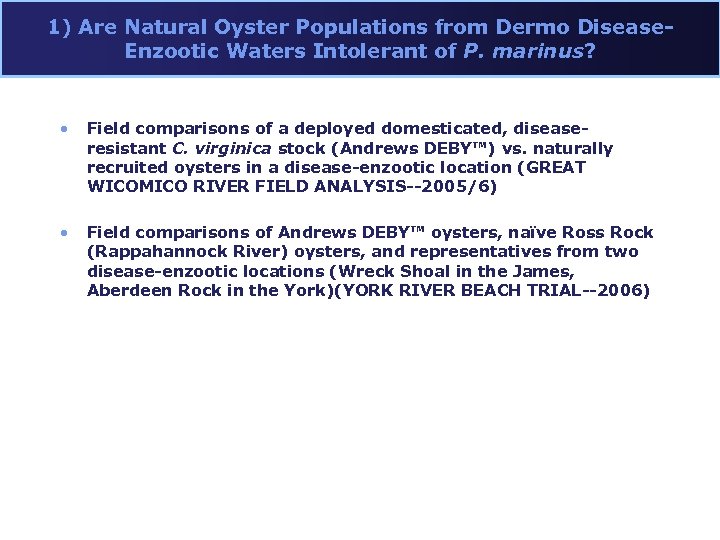 1) Are Natural Oyster Populations from Dermo Disease-Enzootic Waters Intolerant of P. marinus?

• Field comparisons of a deployed domesticated, disease-resistant C. virginica stock (Andrews DEBY™) vs. naturally recruited oysters in a disease-enzootic location (GREAT WICOMICO RIVER FIELD ANALYSIS--2005/6)

• Field comparisons of Andrews DEBY™ oysters, naïve Ross Rock (Rappahannock River) oysters, and representatives from two disease-enzootic locations (Wreck Shoal in the James, Aberdeen Rock in the York)(YORK RIVER BEACH TRIAL--2006)